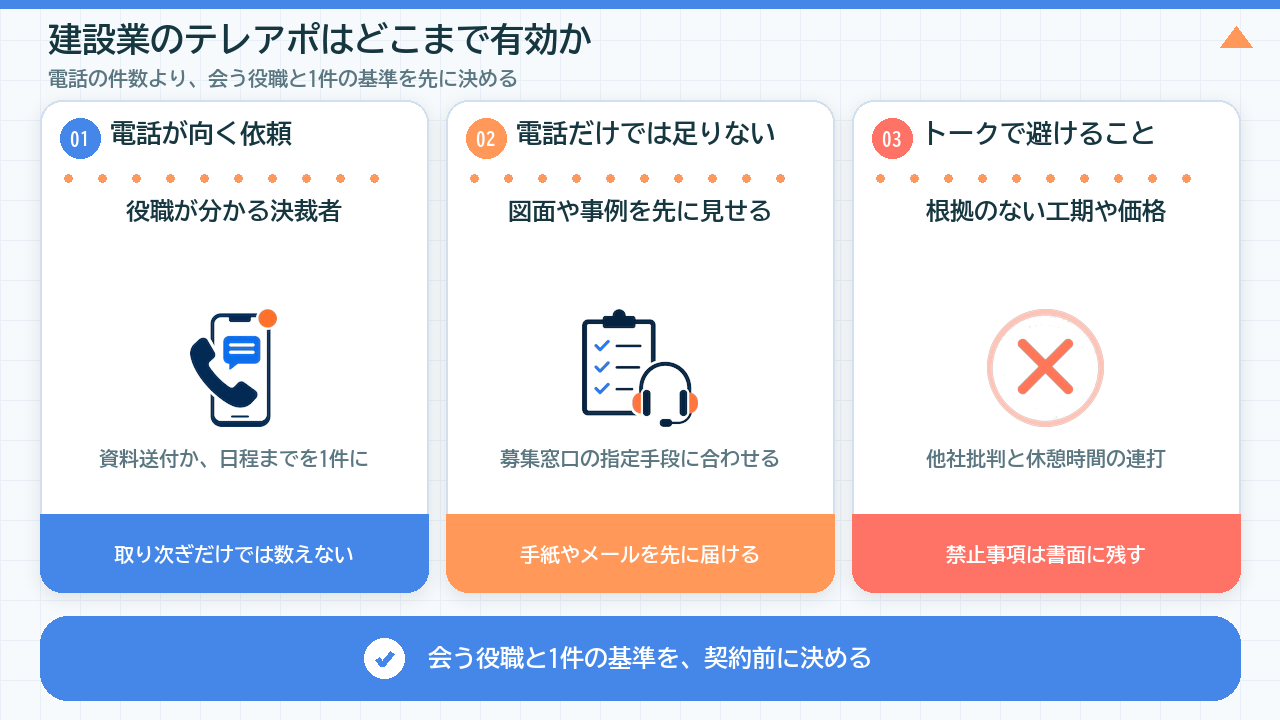 建設業のテレアポはどこまで有効か

電話の件数より、会う役職と1件の基準を先に決める

01 電話が向く依頼

役職が分かる決裁者

資料送付か、日程までを1件に

取り次ぎだけでは数えない

02 電話だけでは足りない

図面や事例を先に見せる

募集窓口の指定手段に合わせる

手紙やメールを先に届ける

03 トークで避けること

根拠のない工期や価格

他社批判と休憩時間の連打

禁止事項は書面に残す

会う役職と1件の基準を、契約前に決める